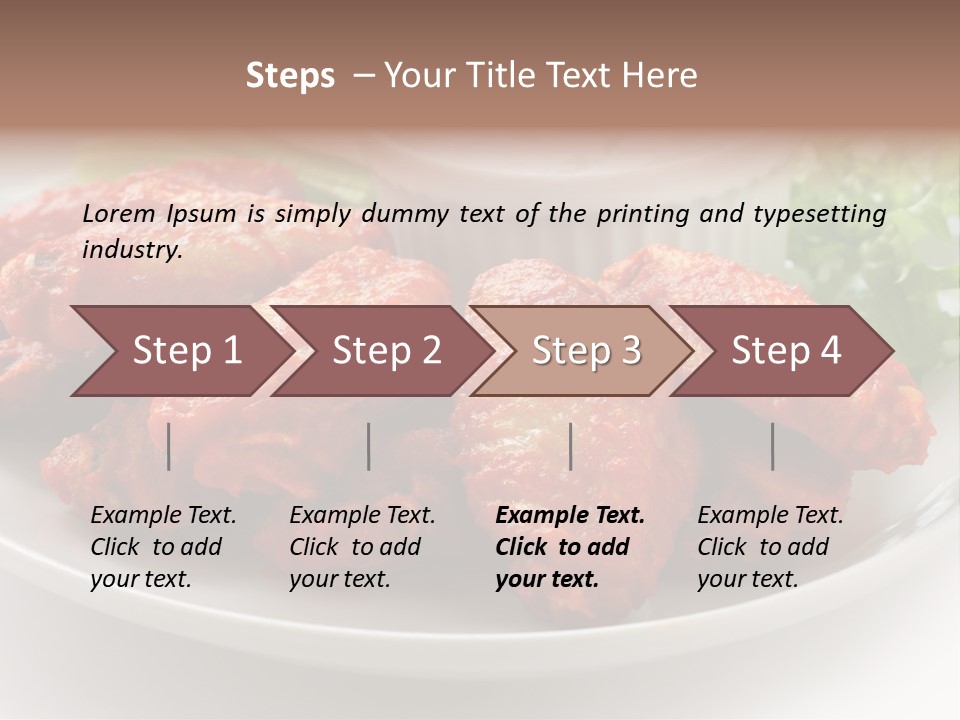 Steps – Your Title Text Here

Lorem Ipsum is simply dummy text of the printing and typesetting industry.

Step 1

Step 2

Step 3

Step 4

Example Text. Click to add your text.

Example Text. Click to add your text.

Example Text. Click to add your text.

Example Text. Click to add your text.